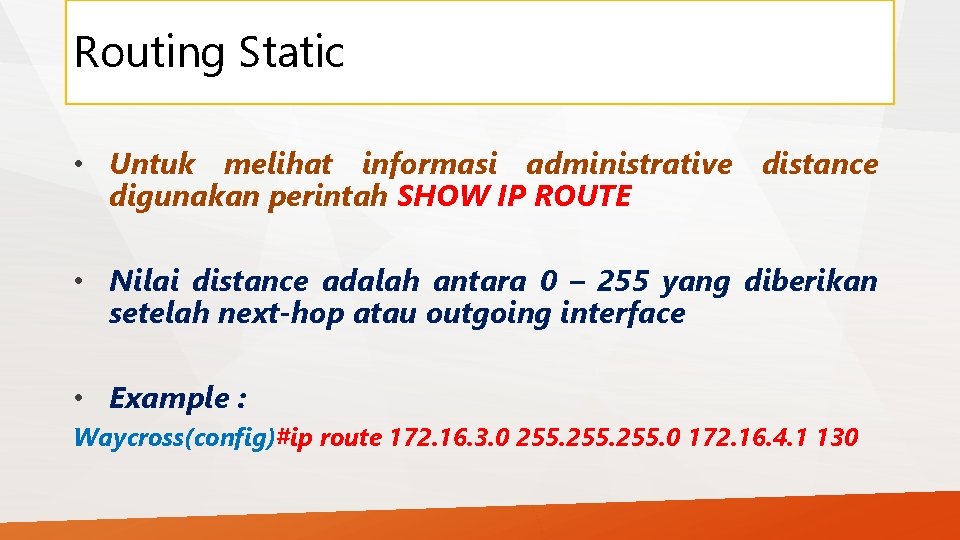 Routing Static

• Untuk melihat informasi administrative distance digunakan perintah SHOW IP ROUTE

• Nilai distance adalah antara 0 – 255 yang diberikan setelah next-hop atau outgoing interface

• Example :

Waycross(config)#ip route 172.16.3.0 255.255.255.0 172.16.4.1 130